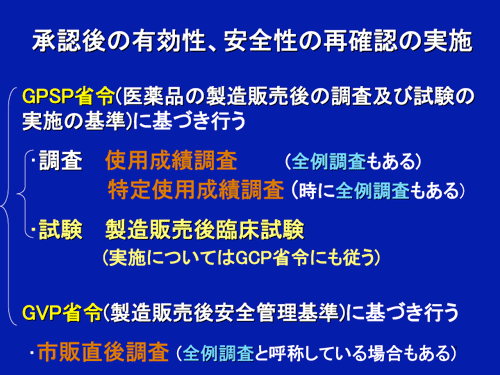 承認後の有効性、安全性の再確認の実施

GPSP省令(医薬品の製造販売後の調査及び試験の実施の基準)に基づき行う

・調査　使用成績調査　（全例調査もある）
特定使用成績調査（時に全例調査もある）

・試験　製造販売後臨床試験
（実施についてはGCP省令にも従う）

GVP省令(製造販売後安全管理基準)に基づき行う

・市販直後調査（全例調査と呼称している場合もある）